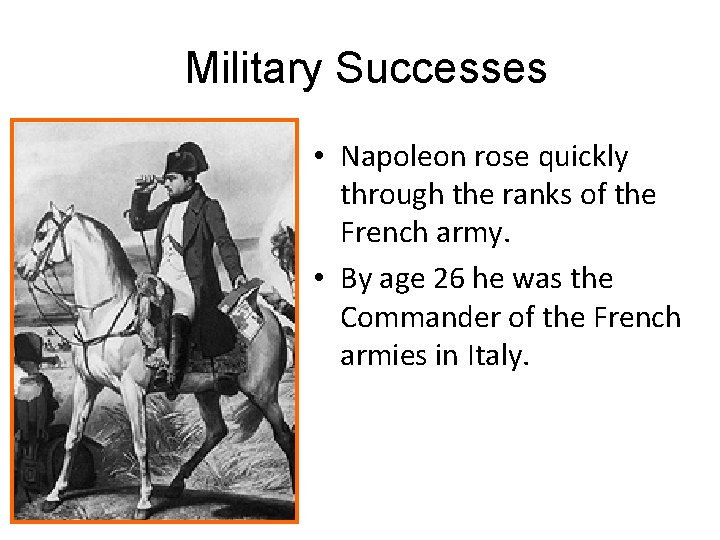 Military Successes

• Napoleon rose quickly through the ranks of the French army.

• By age 26 he was the Commander of the French armies in Italy.